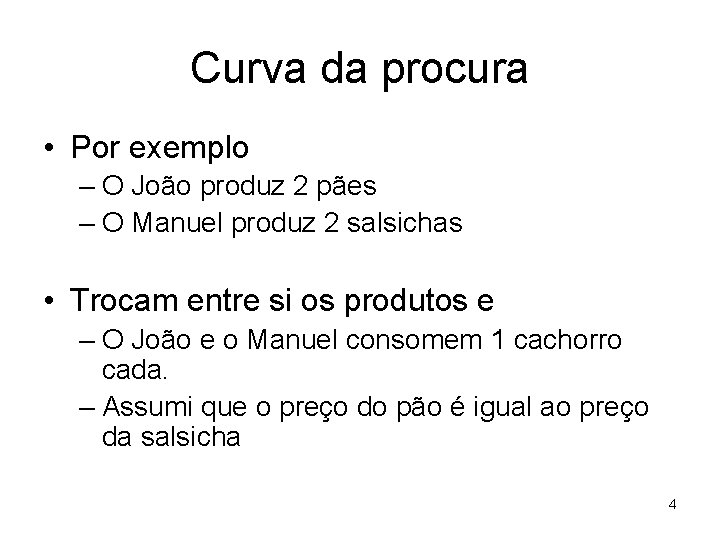 Curva da procura

• Por exemplo
– O João produz 2 pães
– O Manuel produz 2 salsichas

• Trocam entre si os produtos e
– O João e o Manuel consomem 1 cachorro cada.
– Assumi que o preço do pão é igual ao preço da salsicha

4